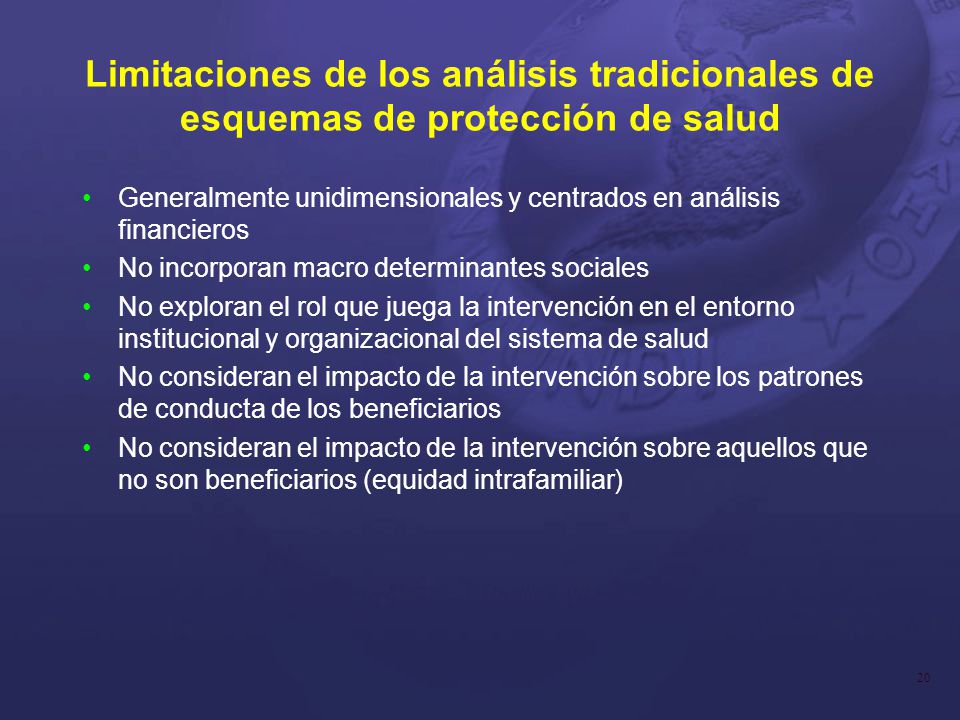 Limitaciones de los análisis tradicionales de esquemas de protección de salud

• Generalmente unidimensionales y centrados en análisis financieros
• No incorporan macro determinantes sociales
• No exploran el rol que juega la intervención en el entorno institucional y organizacional del sistema de salud
• No consideran el impacto de la intervención sobre los patrones de conducta de los beneficiarios
• No consideran el impacto de la intervención sobre aquellos que no son beneficiarios (equidad intrafamiliar)

20